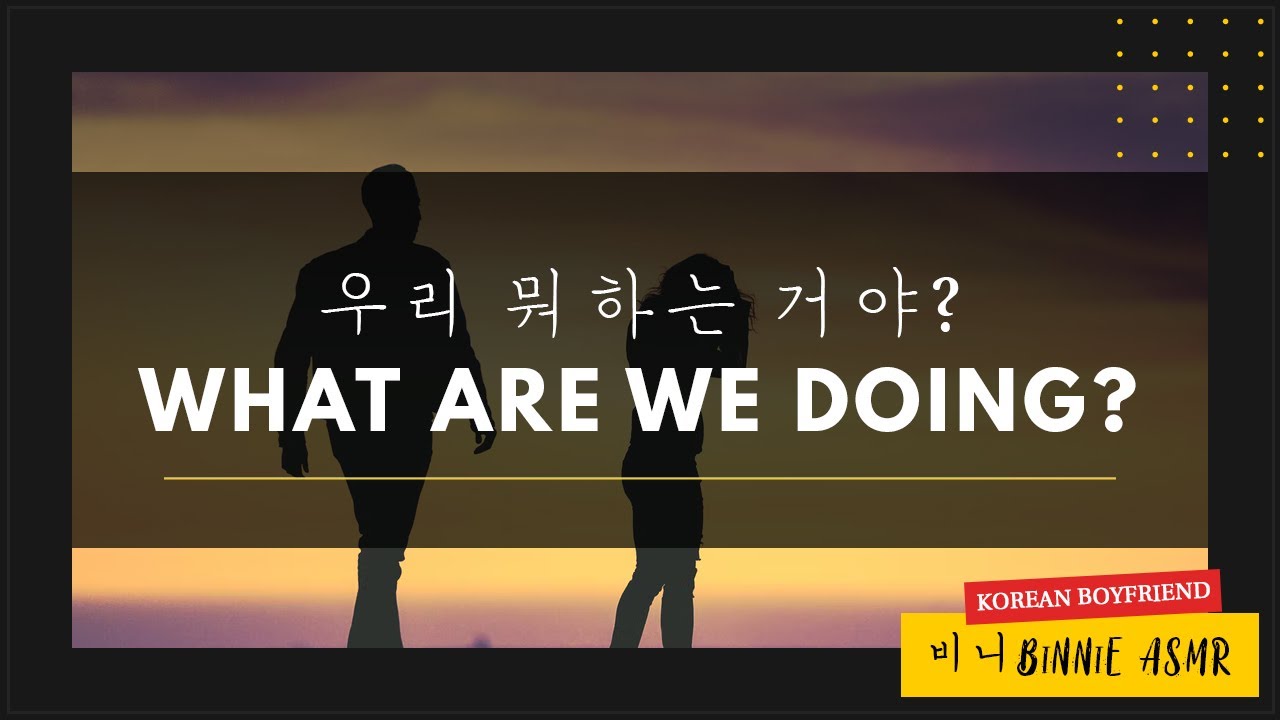 우리 뭐하는 거야?
WHAT ARE WE DOING?

KOREAN BOYFRIEND
비니 BINNIE ASMR